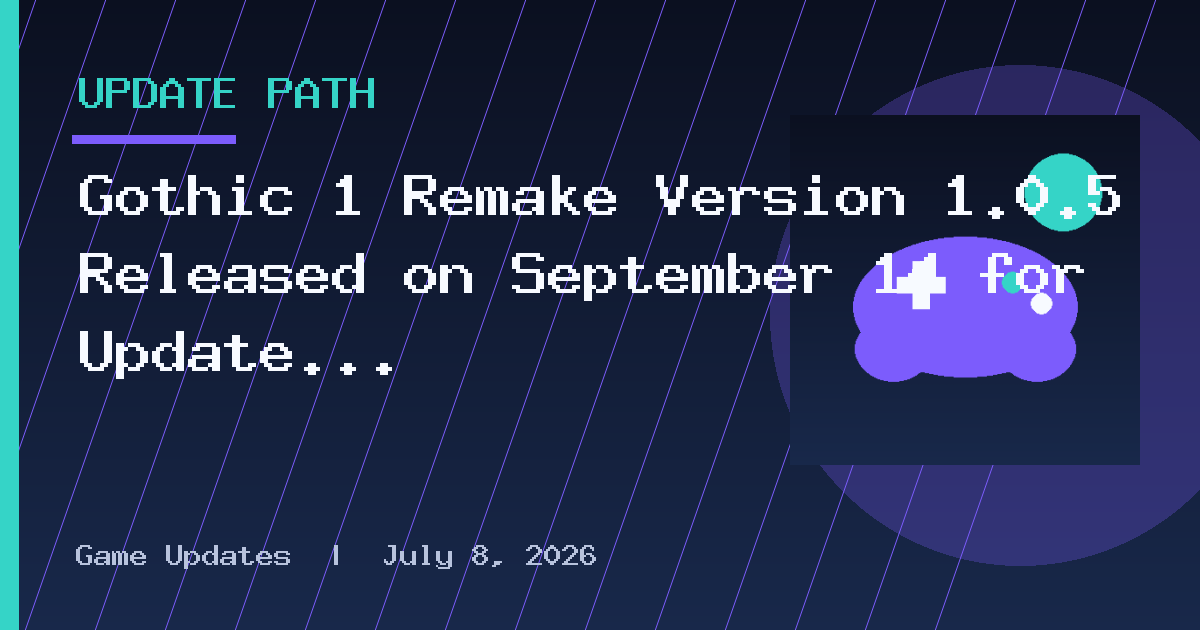 UPDATE PATH

Gothic 1 Remake Version 1.0.5 Released on September 14 for Update...

Game Updates | July 8, 2026